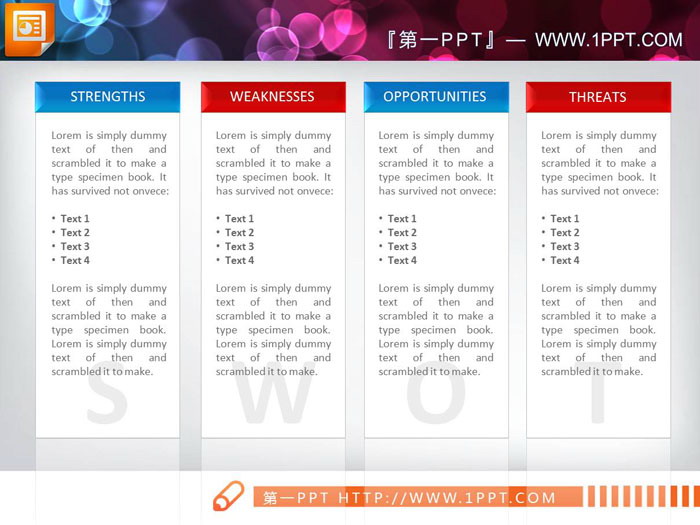 『第一PPT』— WWW.1PPT.COM

STRENGTHS

Lorem is simply dummy text of then and scrambled it to make a type specimen book. It has survived not onvece:

• Text 1
• Text 2
• Text 3
• Text 4

Lorem is simply dummy text of then and scrambled it to make a type specimen book. Lorem is simply dummy text of then and scrambled it to make.

S

WEAKNESSES

Lorem is simply dummy text of then and scrambled it to make a type specimen book. It has survived not onvece:

• Text 1
• Text 2
• Text 3
• Text 4

Lorem is simply dummy text of then and scrambled it to make a type specimen book. Lorem is simply dummy text of then and scrambled it to make.

W

OPPORTUNITIES

Lorem is simply dummy text of then and scrambled it to make a type specimen book. It has survived not onvece:

• Text 1
• Text 2
• Text 3
• Text 4

Lorem is simply dummy text of then and scrambled it to make a type specimen book. Lorem is simply dummy text of then and scrambled it to make.

O

THREATS

Lorem is simply dummy text of then and scrambled it to make a type specimen book. It has survived not onvece:

• Text 1
• Text 2
• Text 3
• Text 4

Lorem is simply dummy text of then and scrambled it to make a type specimen book. Lorem is simply dummy text of then and scrambled it to make.

T

第一PPT HTTP://WWW.1PPT.COM